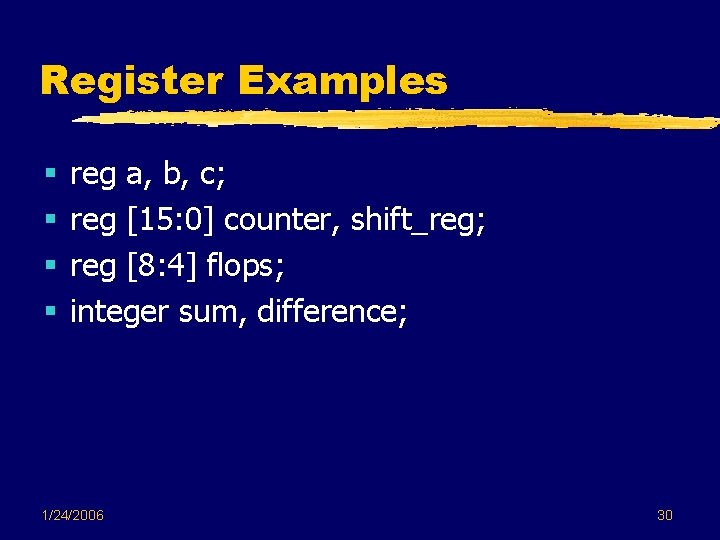 Register Examples

- reg a, b, c;
- reg [15:0] counter, shift_reg;
- reg [8:4] flops;
- integer sum, difference;

1/24/2006

30